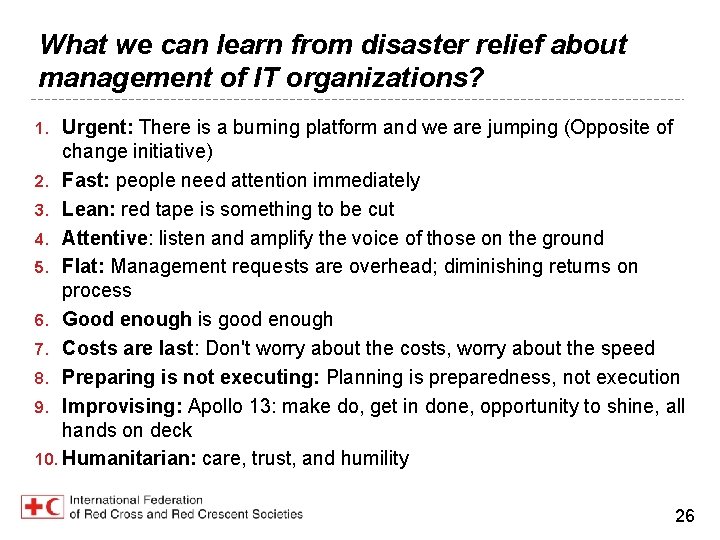 What we can learn from disaster relief about management of IT organizations?

1. Urgent: There is a burning platform and we are jumping (Opposite of change initiative)
2. Fast: people need attention immediately
3. Lean: red tape is something to be cut
4. Attentive: listen and amplify the voice of those on the ground
5. Flat: Management requests are overhead; diminishing returns on process
6. Good enough is good enough
7. Costs are last: Don't worry about the costs, worry about the speed
8. Preparing is not executing: Planning is preparedness, not execution
9. Improvising: Apollo 13: make do, get in done, opportunity to shine, all hands on deck
10. Humanitarian: care, trust, and humility

International Federation of Red Cross and Red Crescent Societies

26